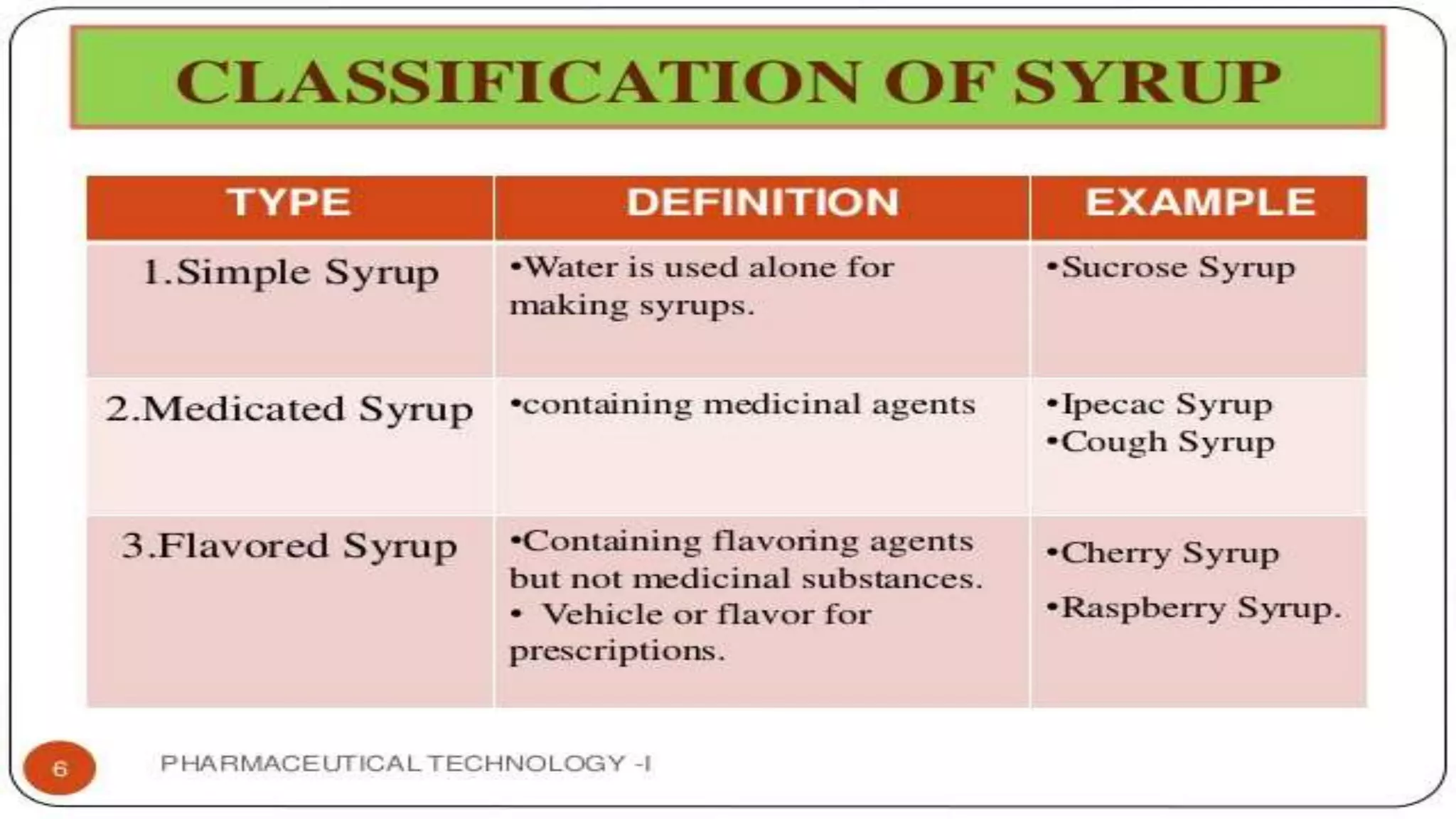 CLASSIFICATION OF SYRUP

| TYPE | DEFINITION | EXAMPLE |
|---|---|---|
| 1.Simple Syrup | •Water is used alone for making syrups. | •Sucrose Syrup |
| 2.Medicated Syrup | •containing medicinal agents | •Ipecac Syrup •Cough Syrup |
| 3.Flavored Syrup | •Containing flavoring agents but not medicinal substances. • Vehicle or flavor for prescriptions. | •Cherry Syrup •Raspberry Syrup. |

6

PHARMACEUTICAL TECHNOLOGY -I